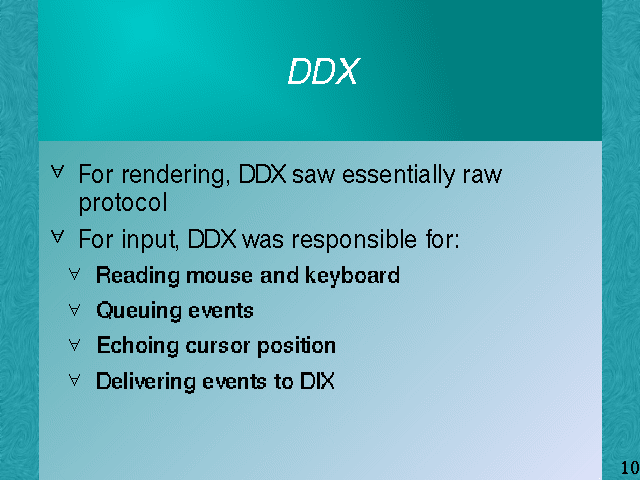 DDX

∀ For rendering, DDX saw essentially raw protocol

∀ For input, DDX was responsible for:

∀ Reading mouse and keyboard

∀ Queuing events

∀ Echoing cursor position

∀ Delivering events to DIX

10